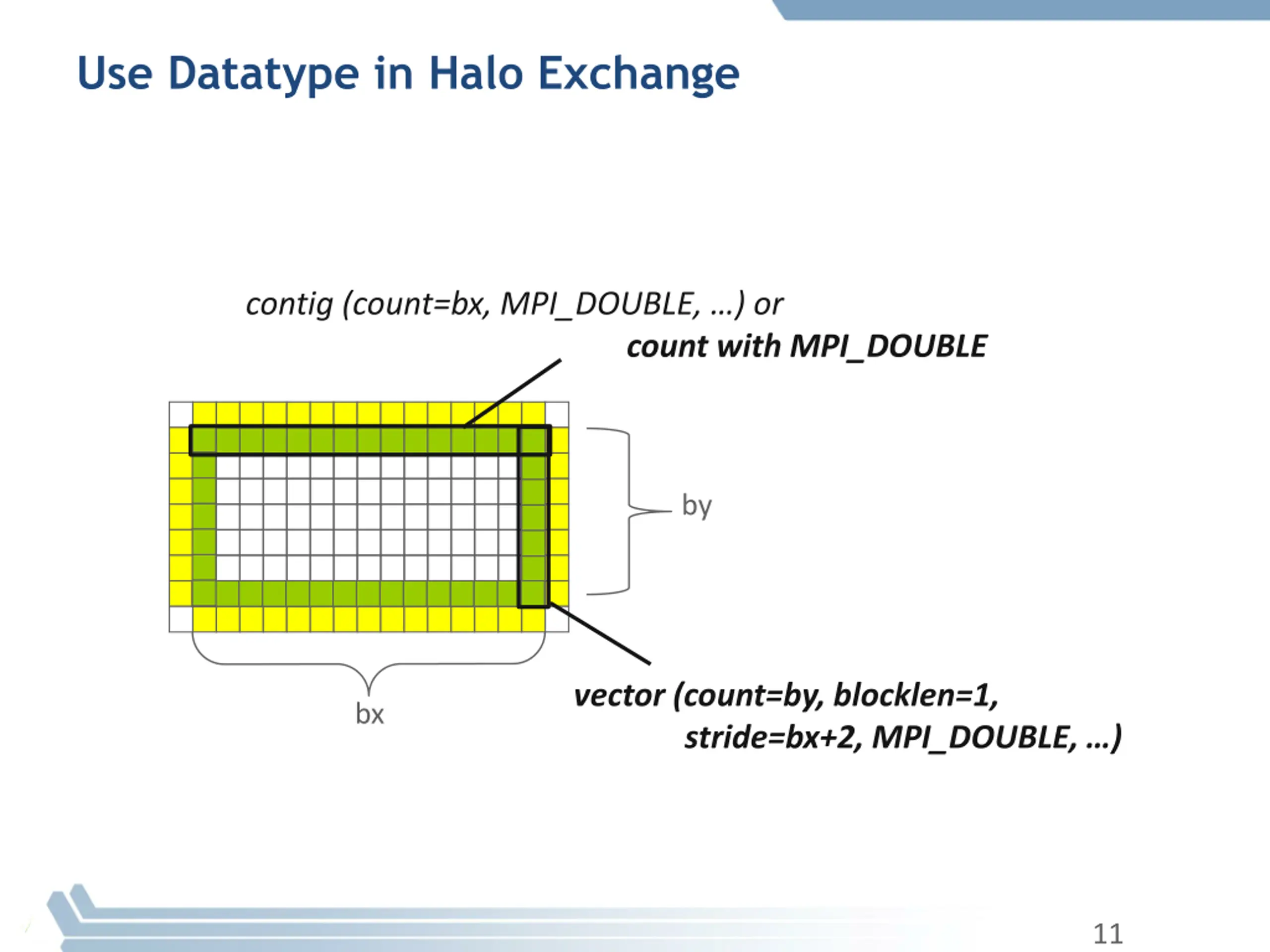 Use Datatype in Halo Exchange

contig (count=bx, MPI_DOUBLE, …) or
count with MPI_DOUBLE

by

bx

vector (count=by, blocklen=1,
stride=bx+2, MPI_DOUBLE, …)

11